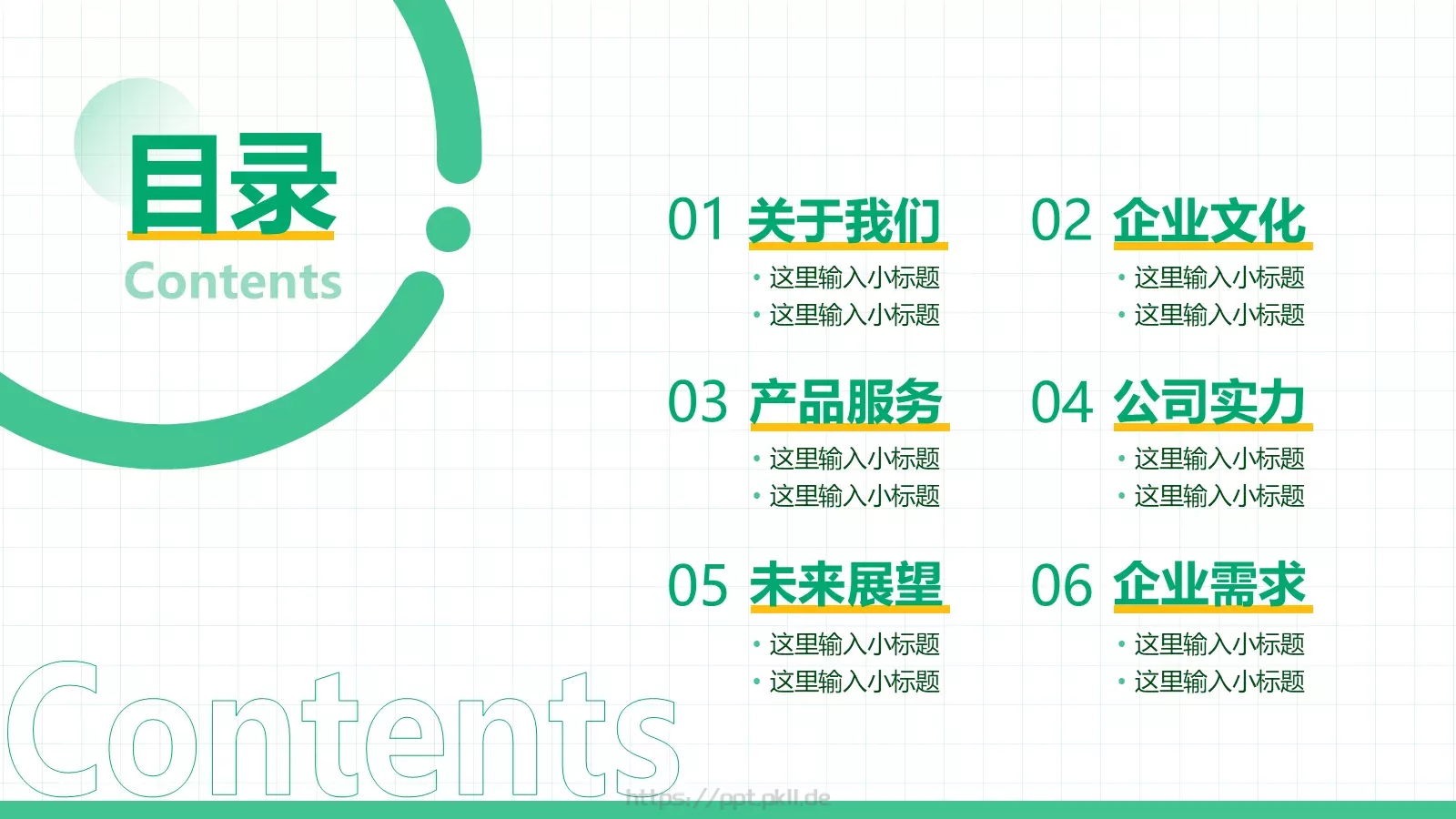 目录
Contents

01 关于我们
• 这里输入小标题
• 这里输入小标题

02 企业文化
• 这里输入小标题
• 这里输入小标题

03 产品服务
• 这里输入小标题
• 这里输入小标题

04 公司实力
• 这里输入小标题
• 这里输入小标题

05 未来展望
• 这里输入小标题
• 这里输入小标题

06 企业需求
• 这里输入小标题
• 这里输入小标题

Contents

https://ppt.pkll.de